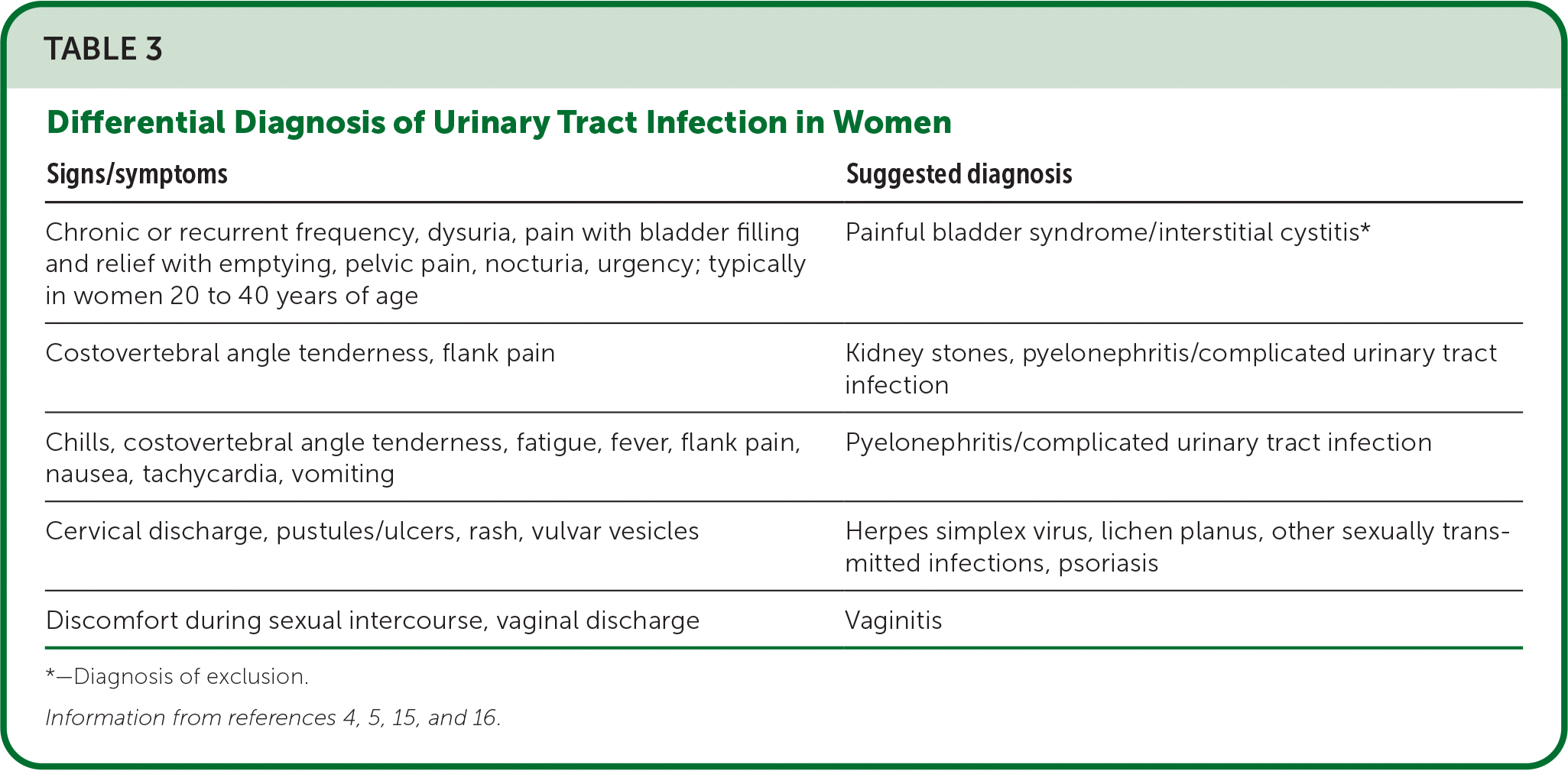 TABLE 3

Differential Diagnosis of Urinary Tract Infection in Women

| Signs/symptoms | Suggested diagnosis |
|---|---|
| Chronic or recurrent frequency, dysuria, pain with bladder filling and relief with emptying, pelvic pain, nocturia, urgency; typically in women 20 to 40 years of age | Painful bladder syndrome/interstitial cystitis* |
| Costovertebral angle tenderness, flank pain | Kidney stones, pyelonephritis/complicated urinary tract infection |
| Chills, costovertebral angle tenderness, fatigue, fever, flank pain, nausea, tachycardia, vomiting | Pyelonephritis/complicated urinary tract infection |
| Cervical discharge, pustules/ulcers, rash, vulvar vesicles | Herpes simplex virus, lichen planus, other sexually transmitted infections, psoriasis |
| Discomfort during sexual intercourse, vaginal discharge | Vaginitis |

*—Diagnosis of exclusion.

Information from references 4, 5, 15, and 16.